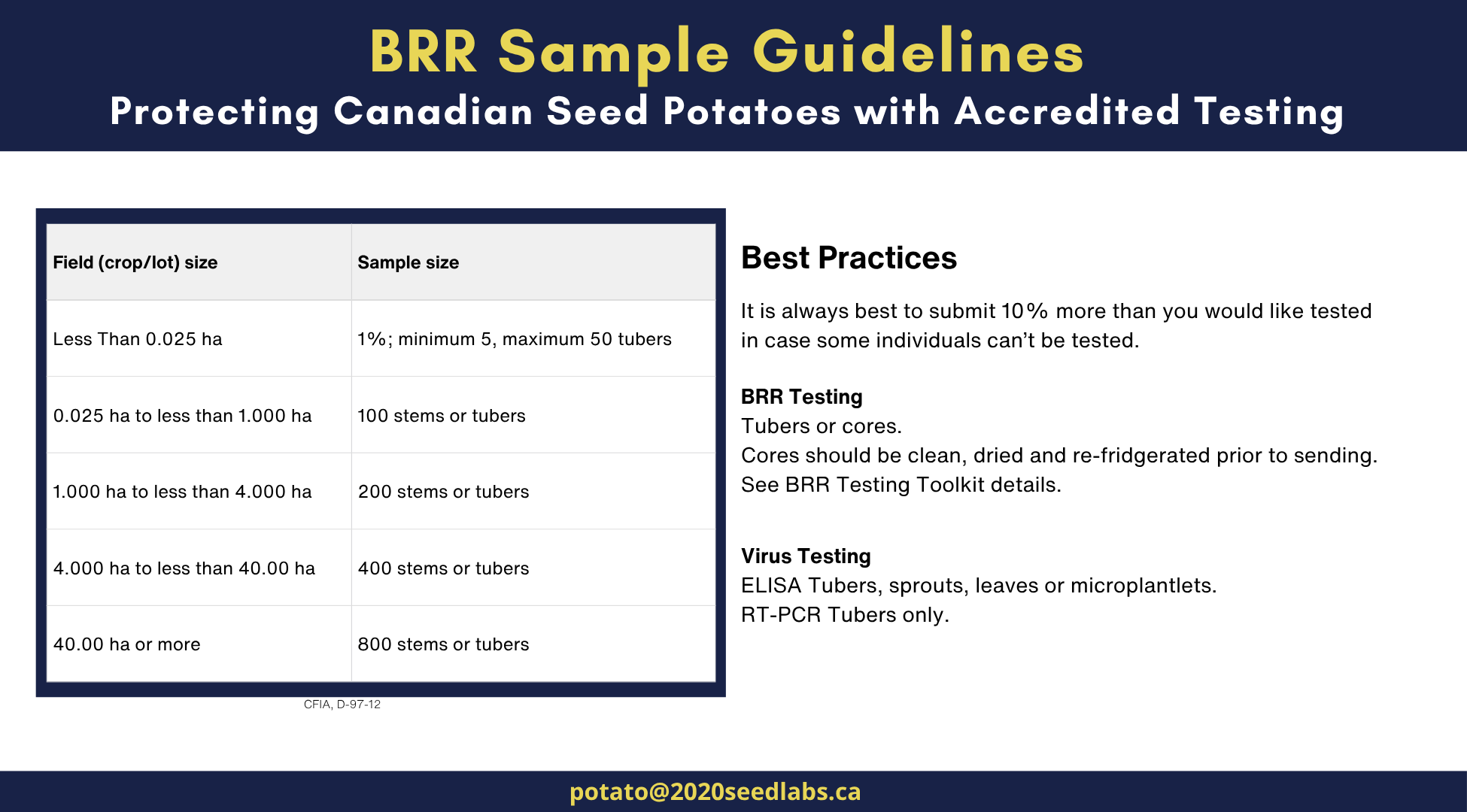 BRR Sample Guidelines

Protecting Canadian Seed Potatoes with Accredited Testing

| Field (crop/lot) size | Sample size |
|---|---|
| Less Than 0.025 ha | 1%; minimum 5, maximum 50 tubers |
| 0.025 ha to less than 1.000 ha | 100 stems or tubers |
| 1.000 ha to less than 4.000 ha | 200 stems or tubers |
| 4.000 ha to less than 40.00 ha | 400 stems or tubers |
| 40.00 ha or more | 800 stems or tubers |

CFIA, D-97-12

Best Practices

It is always best to submit 10% more than you would like tested in case some individuals can't be tested.

BRR Testing
Tubers or cores.
Cores should be clean, dried and re-fridgerated prior to sending.
See BRR Testing Toolkit details.

Virus Testing
ELISA Tubers, sprouts, leaves or microplantlets.
RT-PCR Tubers only.

potato@2020seedlabs.ca